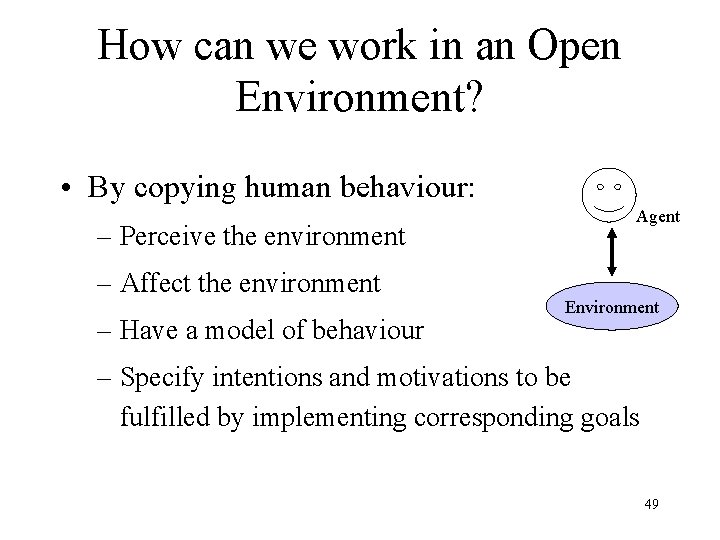 How can we work in an Open Environment?

• By copying human behaviour:
– Perceive the environment
– Affect the environment
– Have a model of behaviour
– Specify intentions and motivations to be fulfilled by implementing corresponding goals

Agent

Environment

49